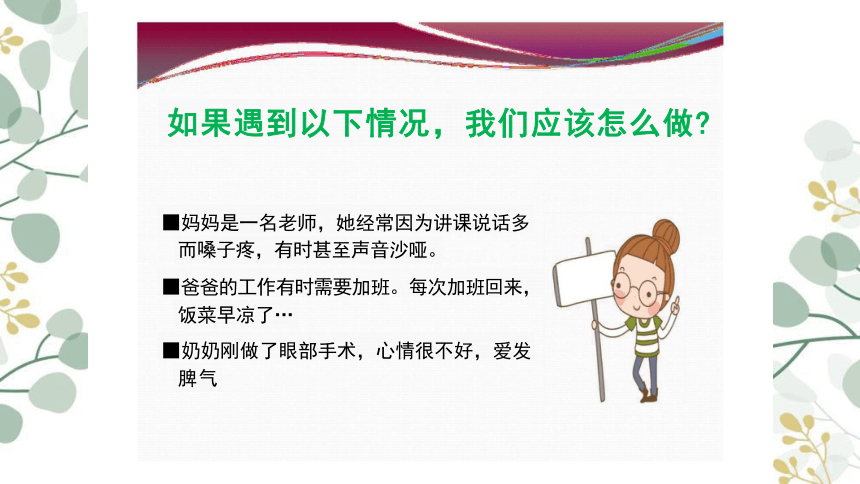 如果遇到以下情况，我们应该怎么做?

■妈妈是一名老师，她经常因为讲课说话多而嗓子疼，有时甚至声音沙哑。

■爸爸的工作有时需要加班。每次加班回来，饭菜早凉了…

■奶奶刚做了眼部手术，心情很不好，爱发脾气